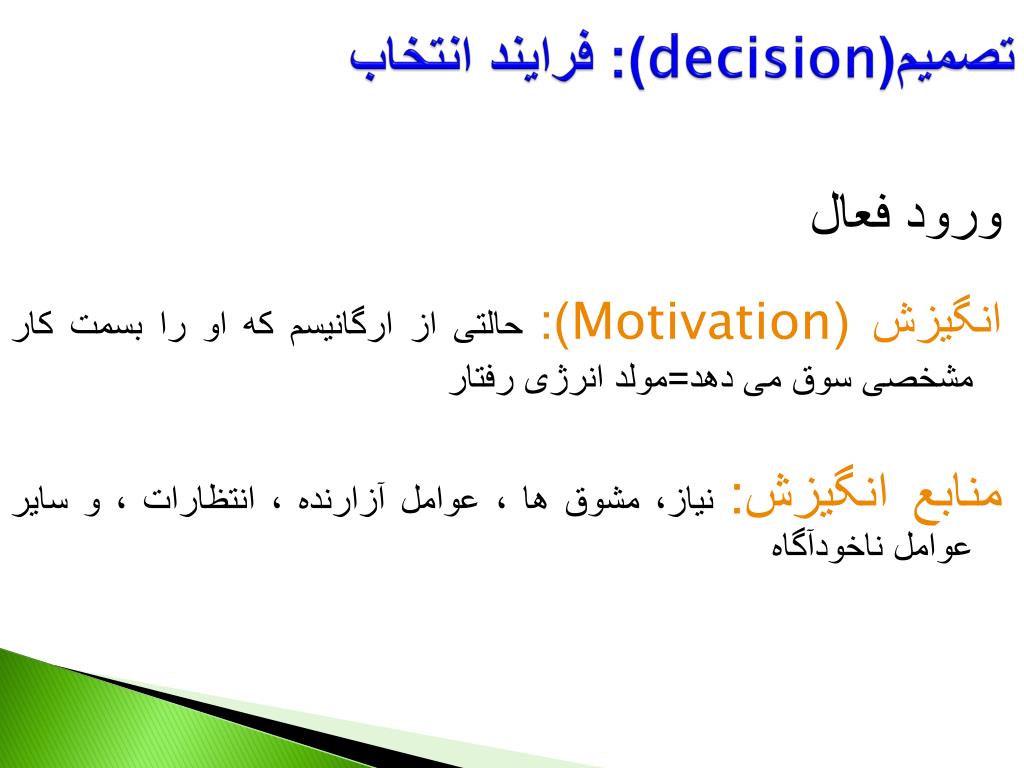 تصمیم(decision): فرایند انتخاب

ورود فعال

انگیزش (Motivation): حالتی از ارگانیسم که او را بسمت کار مشخصی سوق می دهد=مولد انرژی رفتار

منابع انگیزش: نیاز، مشوق ها ، عوامل آزارنده ، انتظارات ، و سایر عوامل ناخودآگاه